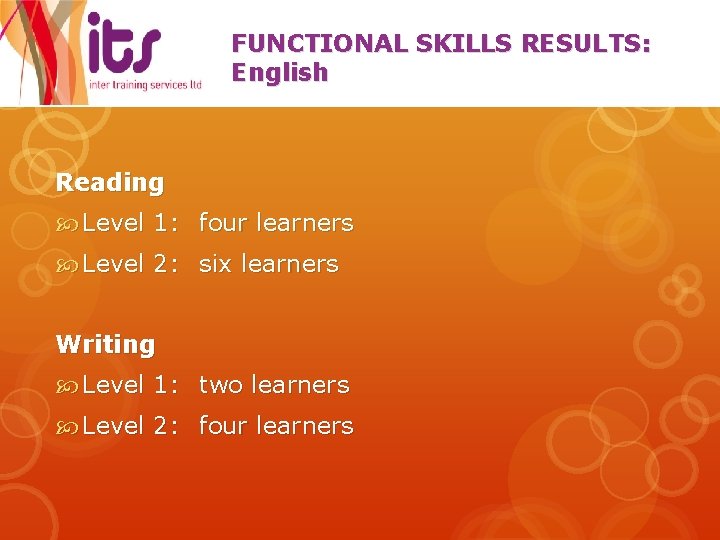 its
inter training services ltd

FUNCTIONAL SKILLS RESULTS: English

Reading
Level 1: four learners
Level 2: six learners

Writing
Level 1: two learners
Level 2: four learners